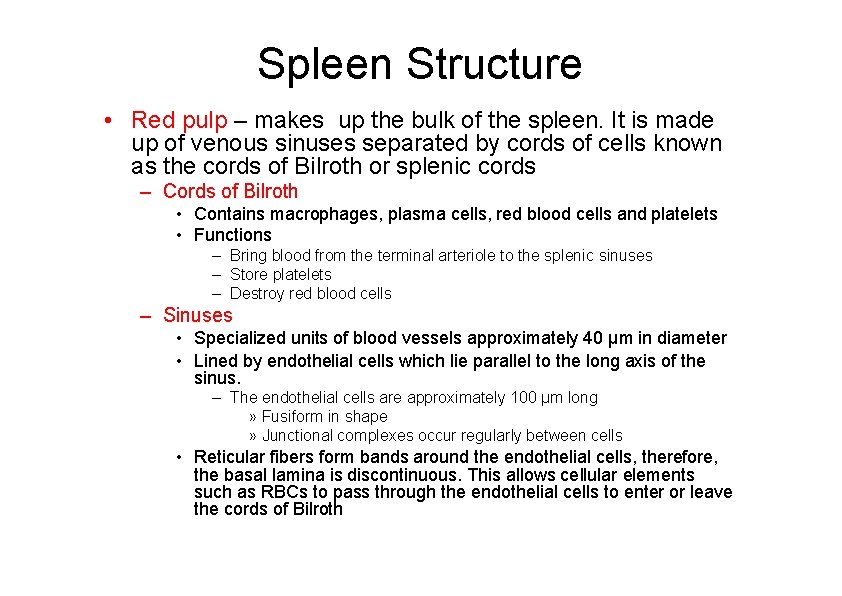 Spleen Structure

• Red pulp – makes up the bulk of the spleen. It is made up of venous sinuses separated by cords of cells known as the cords of Bilroth or splenic cords

– Cords of Bilroth

• Contains macrophages, plasma cells, red blood cells and platelets

• Functions

– Bring blood from the terminal arteriole to the splenic sinuses

– Store platelets

– Destroy red blood cells

– Sinuses

• Specialized units of blood vessels approximately 40 µm in diameter

• Lined by endothelial cells which lie parallel to the long axis of the sinus.

– The endothelial cells are approximately 100 µm long

» Fusiform in shape

» Junctional complexes occur regularly between cells

• Reticular fibers form bands around the endothelial cells, therefore, the basal lamina is discontinuous. This allows cellular elements such as RBCs to pass through the endothelial cells to enter or leave the cords of Bilroth